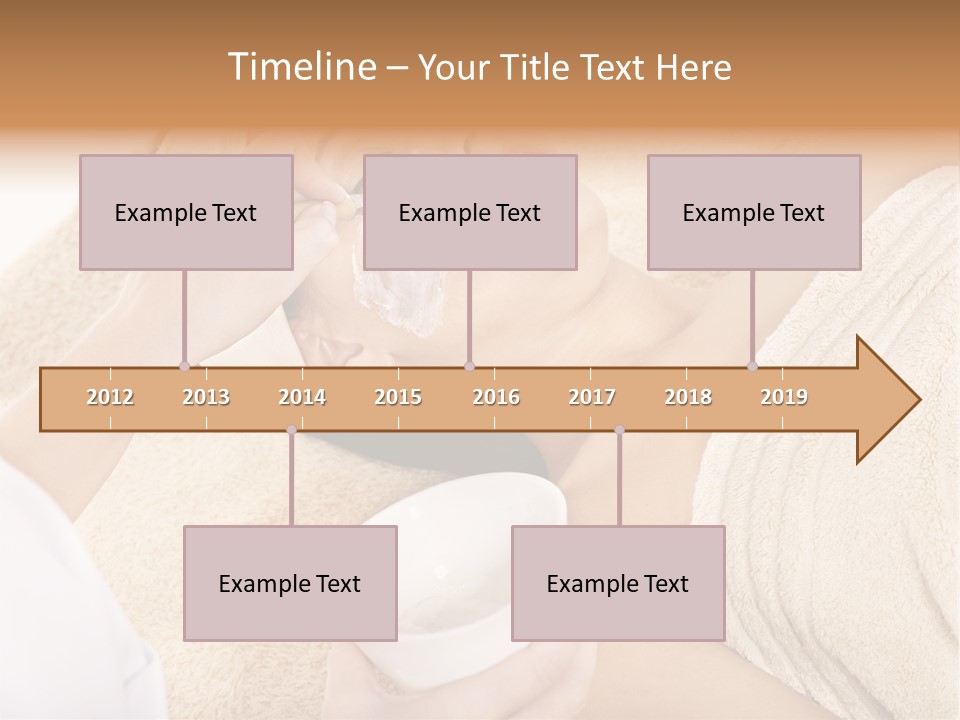 Timeline – Your Title Text Here

Example Text

Example Text

Example Text

2012 2013 2014 2015 2016 2017 2018 2019

Example Text

Example Text